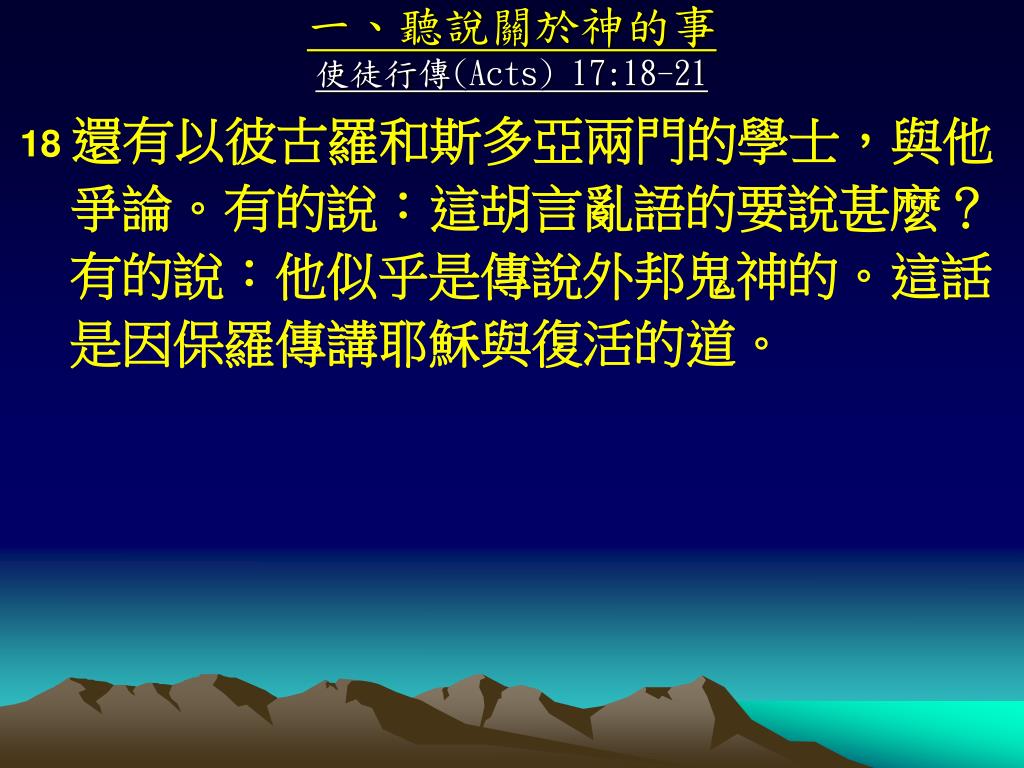 一、聽說關於神的事
使徒行傳(Acts) 17:18-21

18 還有以彼古羅和斯多亞兩門的學士，與他爭論。有的說：這胡言亂語的要說甚麼？有的說：他似乎是傳說外邦鬼神的。這話是因保羅傳講耶穌與復活的道。